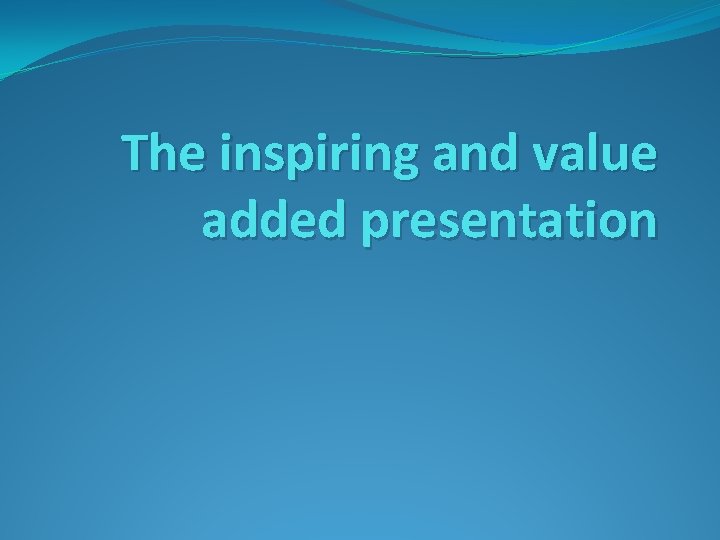 The inspiring and value added presentation